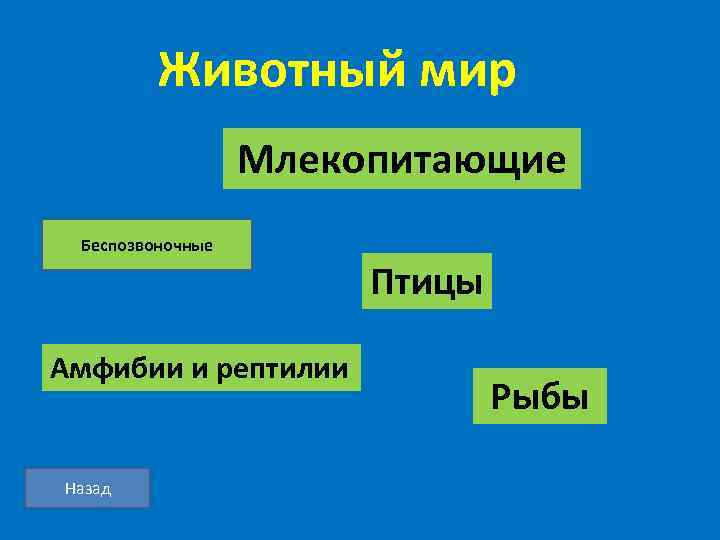 Животный мир

Млекопитающие

Беспозвоночные

Птицы

Амфибии и рептилии

Рыбы

Назад